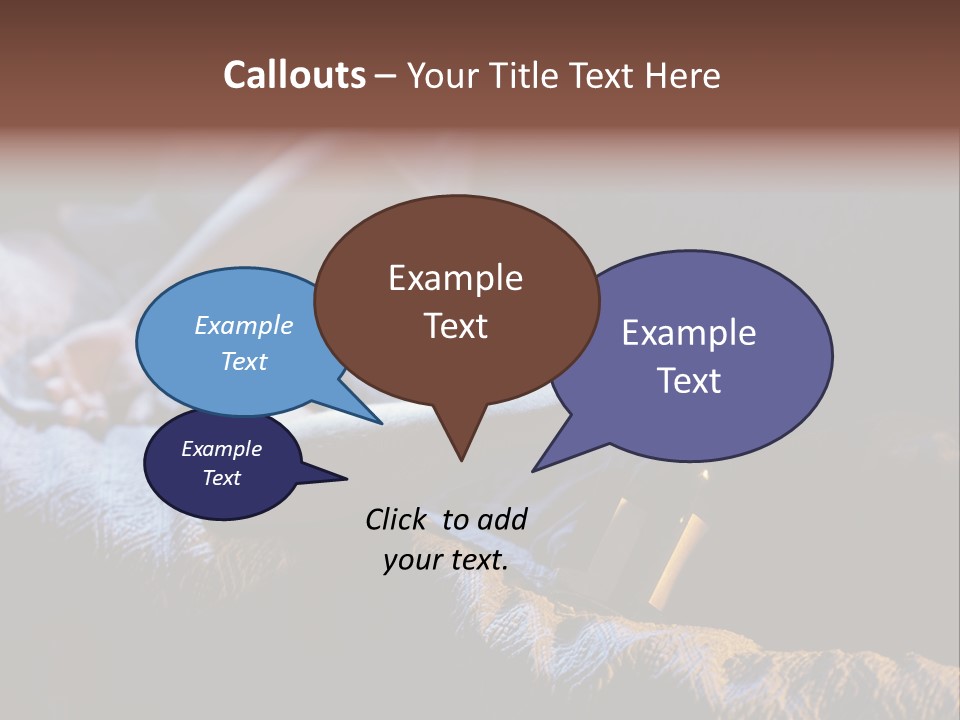 Callouts – Your Title Text Here

Example Text

Example Text

Example Text

Example Text

Click to add your text.